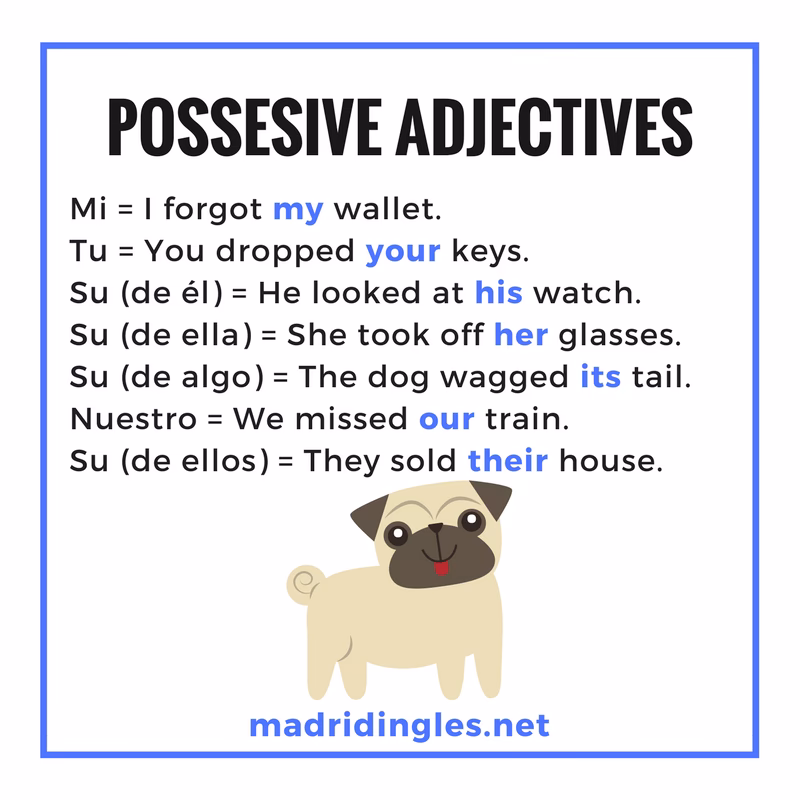 POSSESIVE ADJECTIVES

Mi = I forgot my wallet.
Tu = You dropped your keys.
Su (de él) = He looked at his watch.
Su (de ella) = She took off her glasses.
Su (de algo) = The dog wagged its tail.
Nuestro = We missed our train.
Su (de ellos) = They sold their house.

madridingles.net